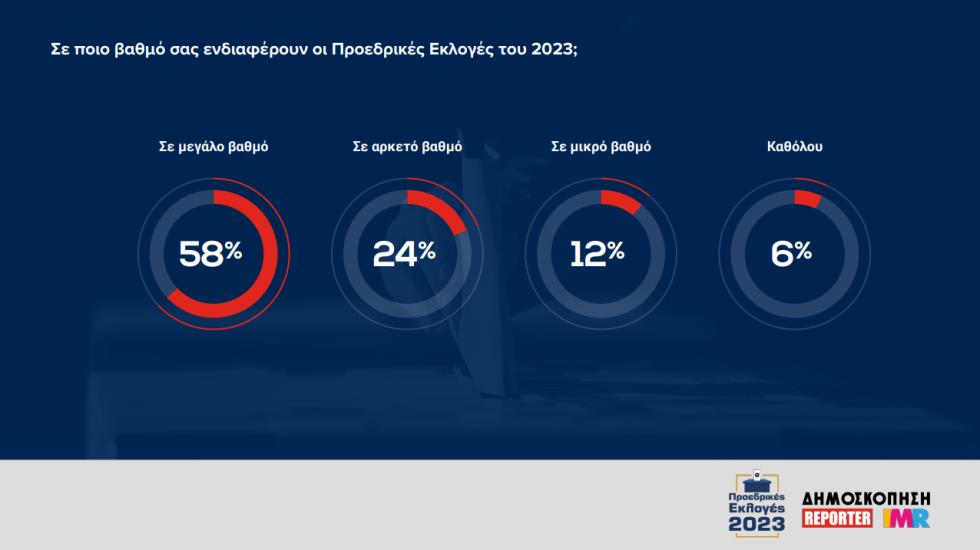 Σε ποιο βαθμό σας ενδιαφέρουν οι Προεδρικές Εκλογές του 2023;

Σε μεγάλο βαθμό
58%

Σε αρκετό βαθμό
24%

Σε μικρό βαθμό
12%

Καθόλου
6%

Προεδρικές Εκλογές 2023

ΔΗΜΟΣΚΟΠΗΣΗ
REPORTER IMR